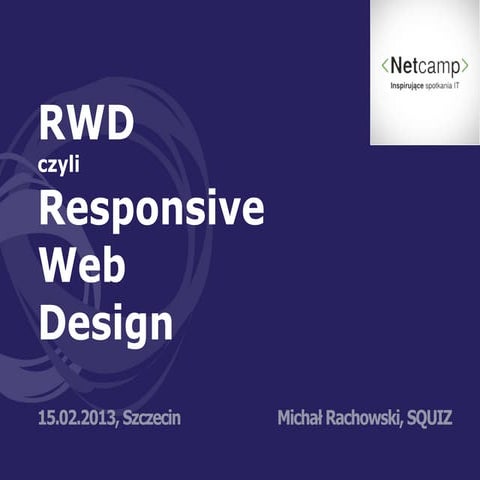 <Netcamp>
Inspirujące spotkania IT

RWD
czyli
Responsive
Web
Design

15.02.2013, Szczecin

Michał Rachowski, SQUIZ